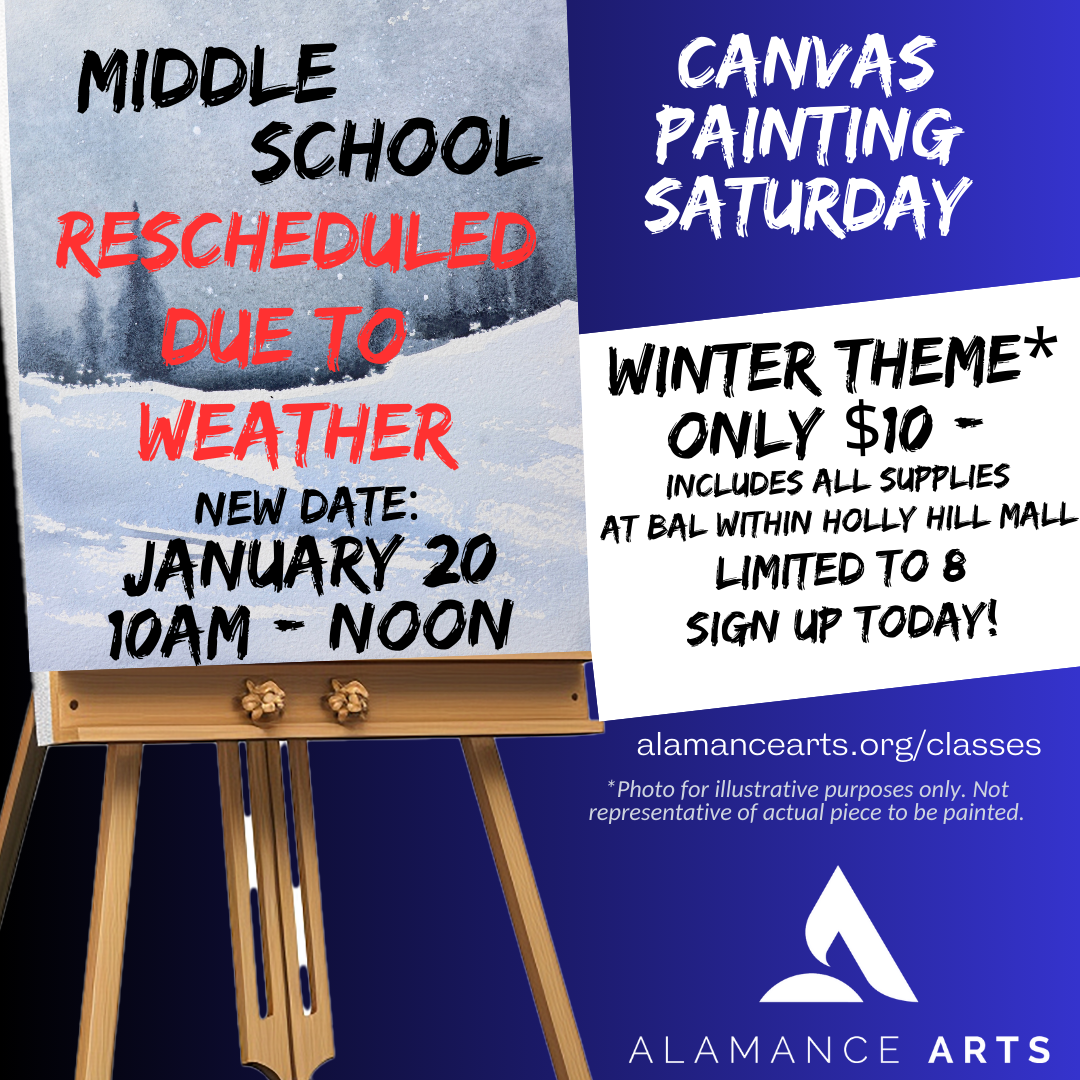 MIDDLE SCHOOL

RESCHEDULED DUE TO WEATHER

NEW DATE:
JANUARY 20
10AM - NOON

CANVAS PAINTING SATURDAY

WINTER THEME*
ONLY $10 -
INCLUDES ALL SUPPLIES
AT BAL WITHIN HOLLY HILL MALL
LIMITED TO 8
SIGN UP TODAY!

alamancearts.org/classes

*Photo for illustrative purposes only. Not representative of actual piece to be painted.

ALAMANCE ARTS